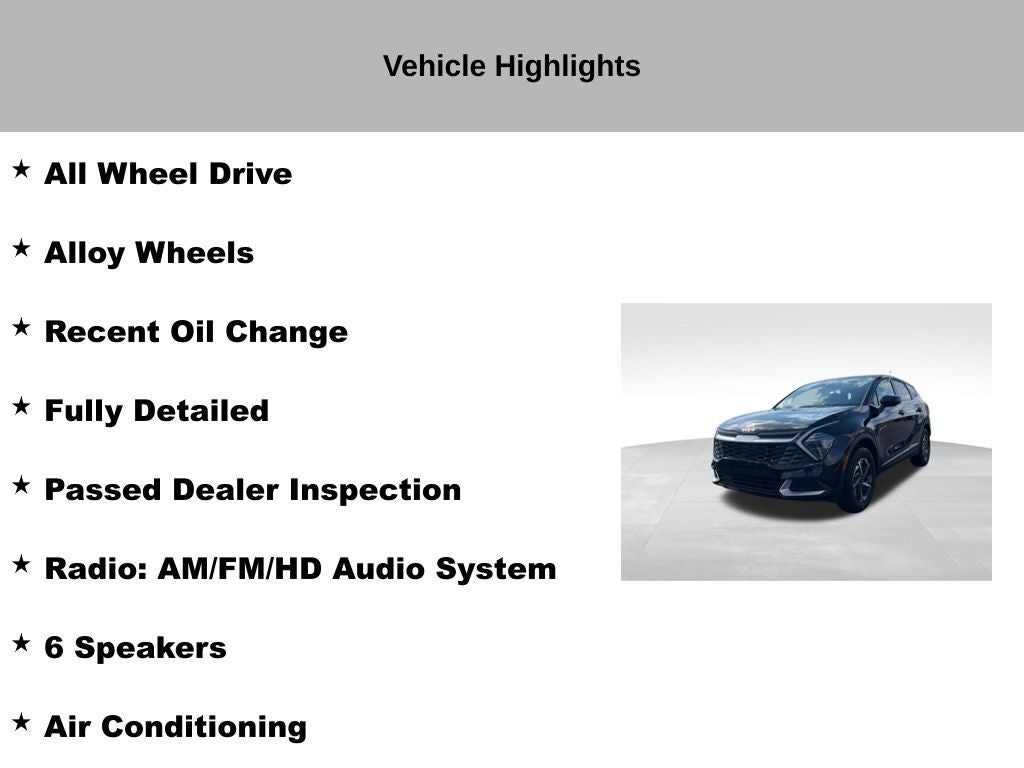 Vehicle Highlights

★ All Wheel Drive

★ Alloy Wheels

★ Recent Oil Change

★ Fully Detailed

★ Passed Dealer Inspection

★ Radio: AM/FM/HD Audio System

★ 6 Speakers

★ Air Conditioning